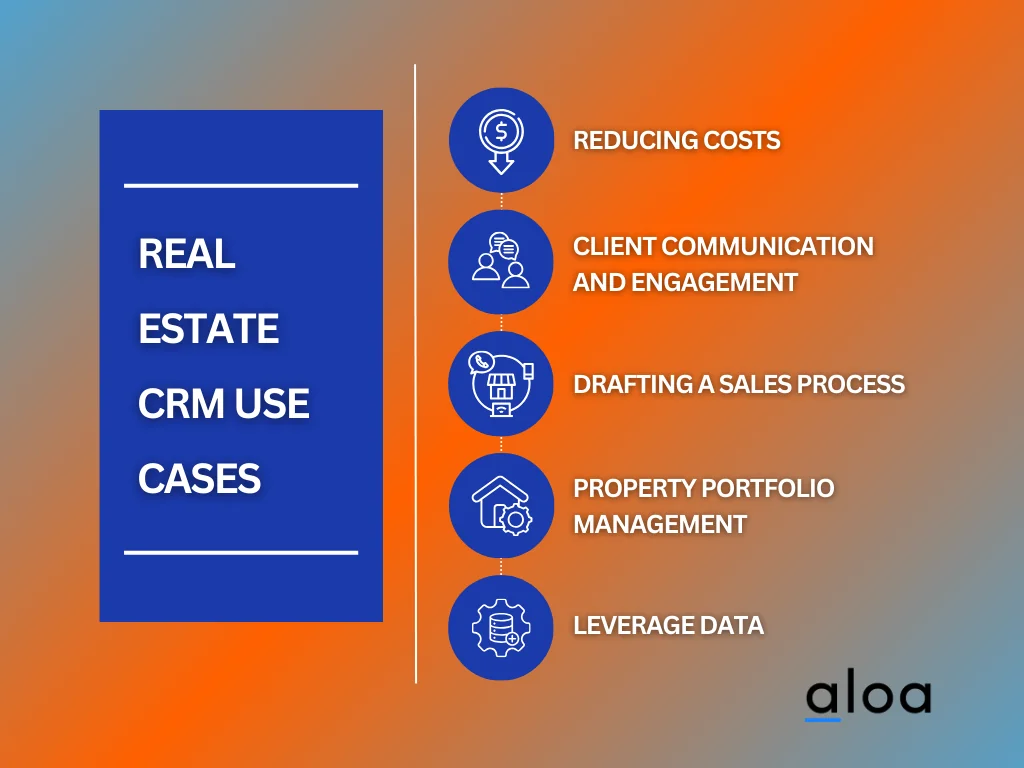 REAL ESTATE CRM USE CASES

REDUCING COSTS

CLIENT COMMUNICATION AND ENGAGEMENT

DRAFTING A SALES PROCESS

PROPERTY PORTFOLIO MANAGEMENT

LEVERAGE DATA

aloa